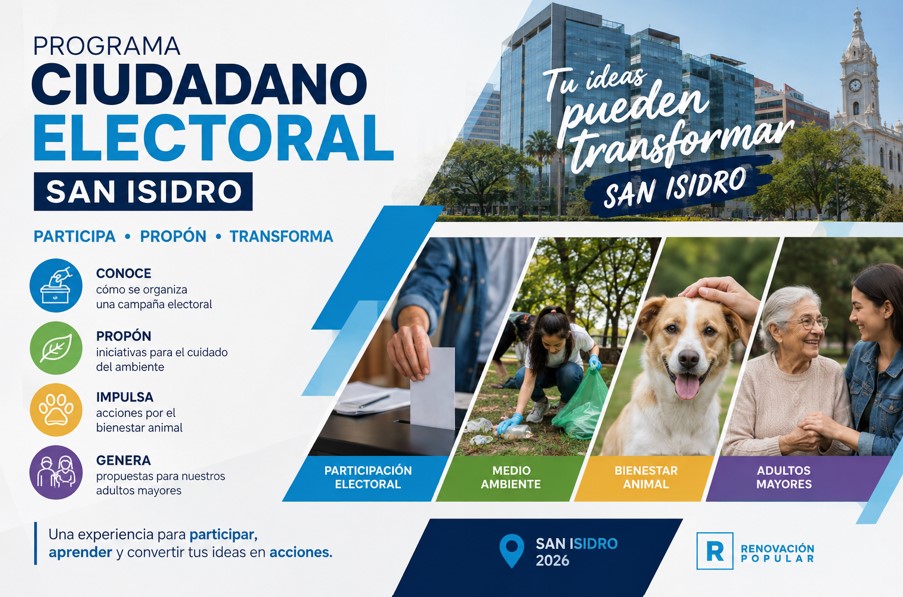 PROGRAMA
CIUDADANO
ELECTORAL
SAN ISIDRO

PARTICIPA • PROPÓN • TRANSFORMA

CONOCE
cómo se organiza una campaña electoral

PROPÓN
iniciativas para el cuidado del ambiente

IMPULSA
acciones por el bienestar animal

GENERA
propuestas para nuestros adultos mayores

Una experiencia para participar, aprender y convertir tus ideas en acciones.

Tu ideas pueden transformar
SAN ISIDRO

PARTICIPACIÓN ELECTORAL

MEDIO AMBIENTE

BIENESTAR ANIMAL

ADULTOS MAYORES

SAN ISIDRO
2026

R
RENOVACIÓN POPULAR